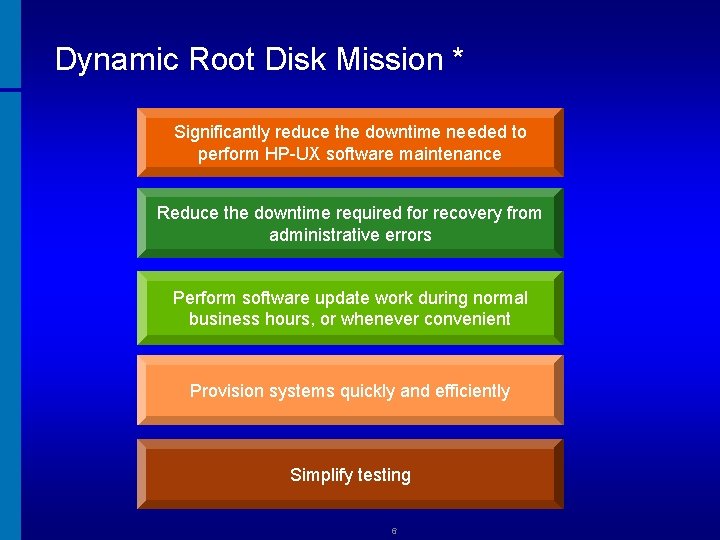 Dynamic Root Disk Mission *

Significantly reduce the downtime needed to perform HP-UX software maintenance

Reduce the downtime required for recovery from administrative errors

Perform software update work during normal business hours, or whenever convenient

Provision systems quickly and efficiently

Simplify testing

6